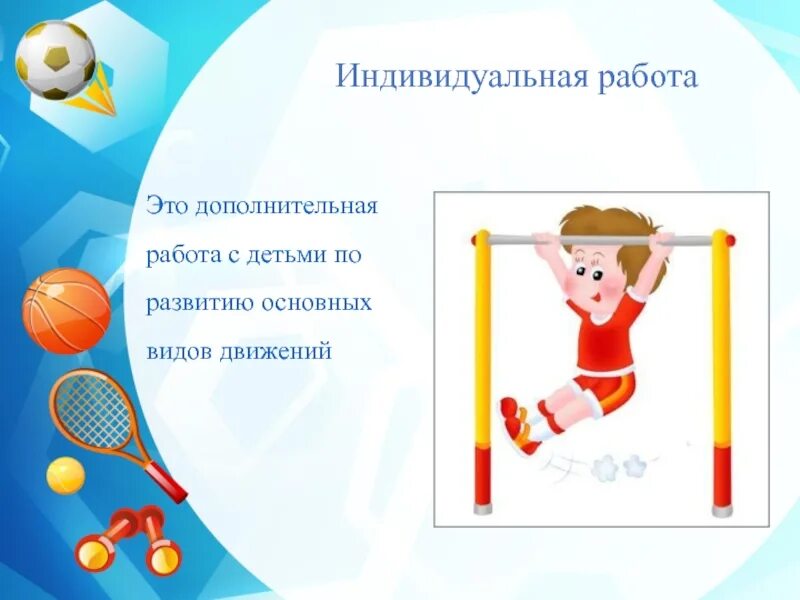 Индивидуальная работа

Это дополнительная работа с детьми по развитию основных видов движений